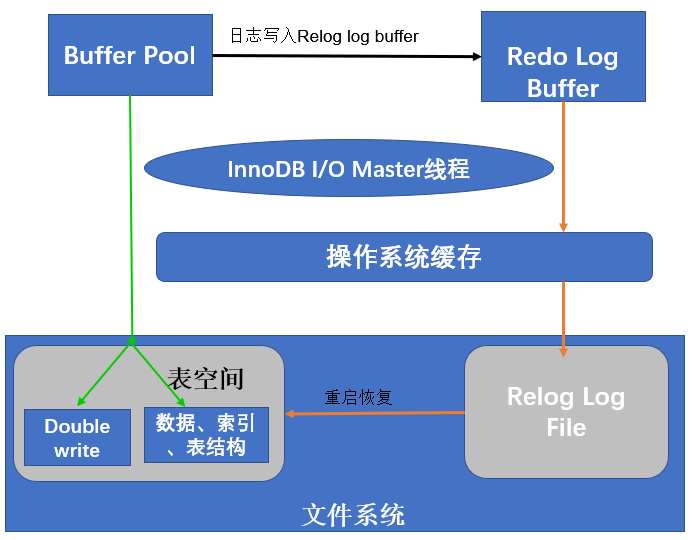 Buffer Pool

日志写入Relog log buffer

Redo Log Buffer

InnoDB I/O Master线程

操作系统缓存

表空间

Double write

数据、索引、表结构

重启恢复

Relog Log File

文件系统